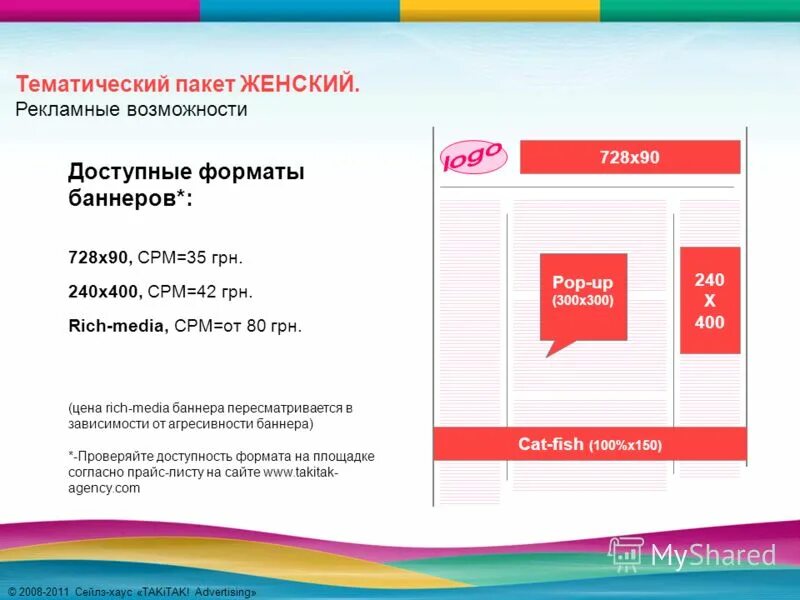 Тематический пакет ЖЕНСКИЙ.
Рекламные возможности

Доступные форматы баннеров*:

728x90, CPM=35 грн.

240x400, CPM=42 грн.

Rich-media, CPM=от 80 грн.

(цена rich-media баннера пересматривается в зависимости от агресивности баннера)

*-Проверяйте доступность формата на площадке согласно прайс-листу на сайте www.takitak-agency.com

logo

728x90

Pop-up
(300x300)

240
X
400

Cat-fish (100%x150)

MyShared

© 2008-2011 Сейлз-хаус «TAKiTAK! Advertising»